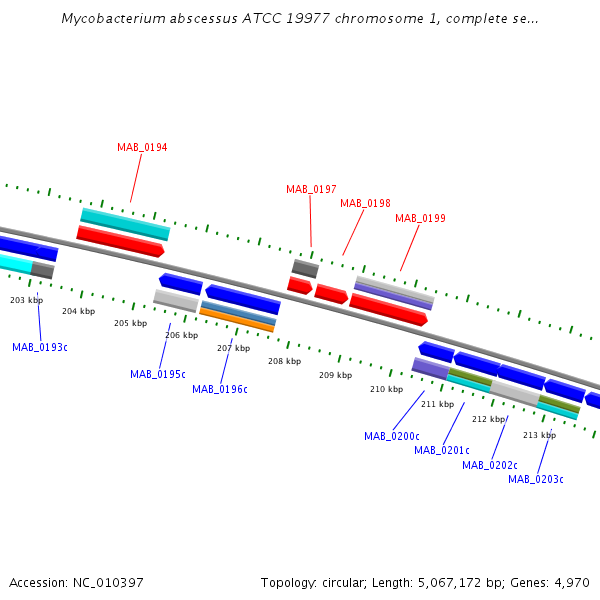 Mycobacterium abscessus ATCC 19977 chromosome 1, complete se...

MAB_0194

MAB_0197

MAB_0198

MAB_0199

203 kbp

204 kbp

205 kbp

206 kbp

207 kbp

208 kbp

209 kbp

210 kbp

211 kbp

212 kbp

213 kbp

MAB_0193c

MAB_0195c

MAB_0196c

MAB_0200c

MAB_0201c

MAB_0202c

MAB_0203c

Accession: NC_010397

Topology: circular; Length: 5,067,172 bp; Genes: 4,970